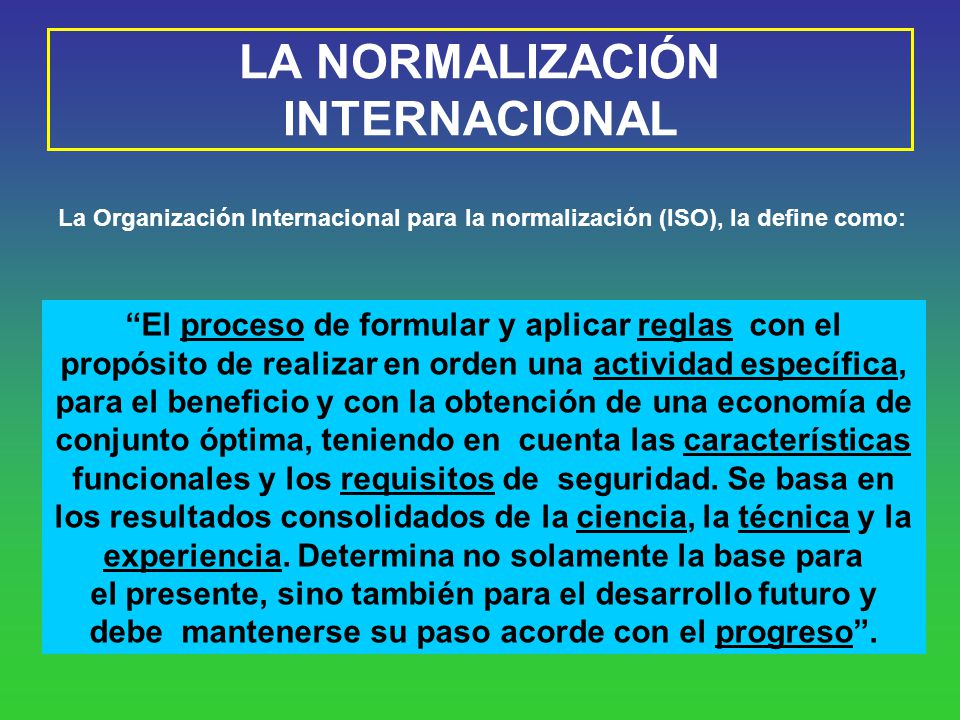 LA NORMALIZACIÓN INTERNACIONAL

La Organización Internacional para la normalización (ISO), la define como:

“El proceso de formular y aplicar reglas con el propósito de realizar en orden una actividad específica, para el beneficio y con la obtención de una economía de conjunto óptima, teniendo en cuenta las características funcionales y los requisitos de seguridad. Se basa en los resultados consolidados de la ciencia, la técnica y la experiencia. Determina no solamente la base para el presente, sino también para el desarrollo futuro y debe mantenerse su paso acorde con el progreso”.